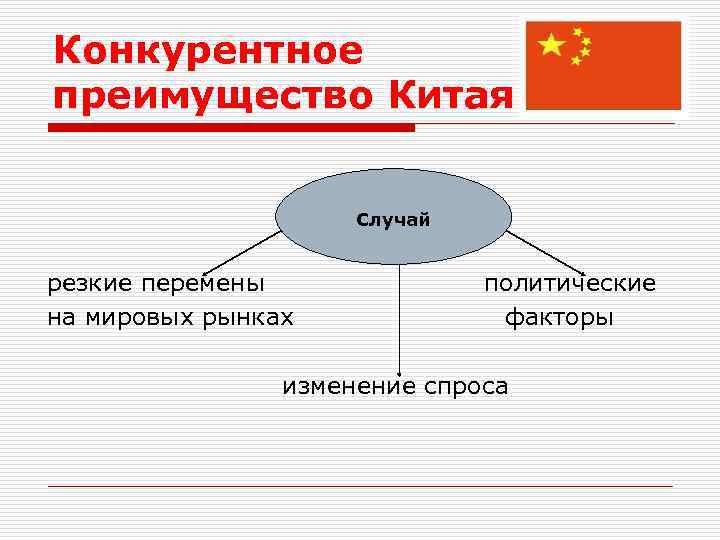 Конкурентное преимущество Китая

Случай

резкие перемены на мировых рынках

политические факторы

изменение спроса